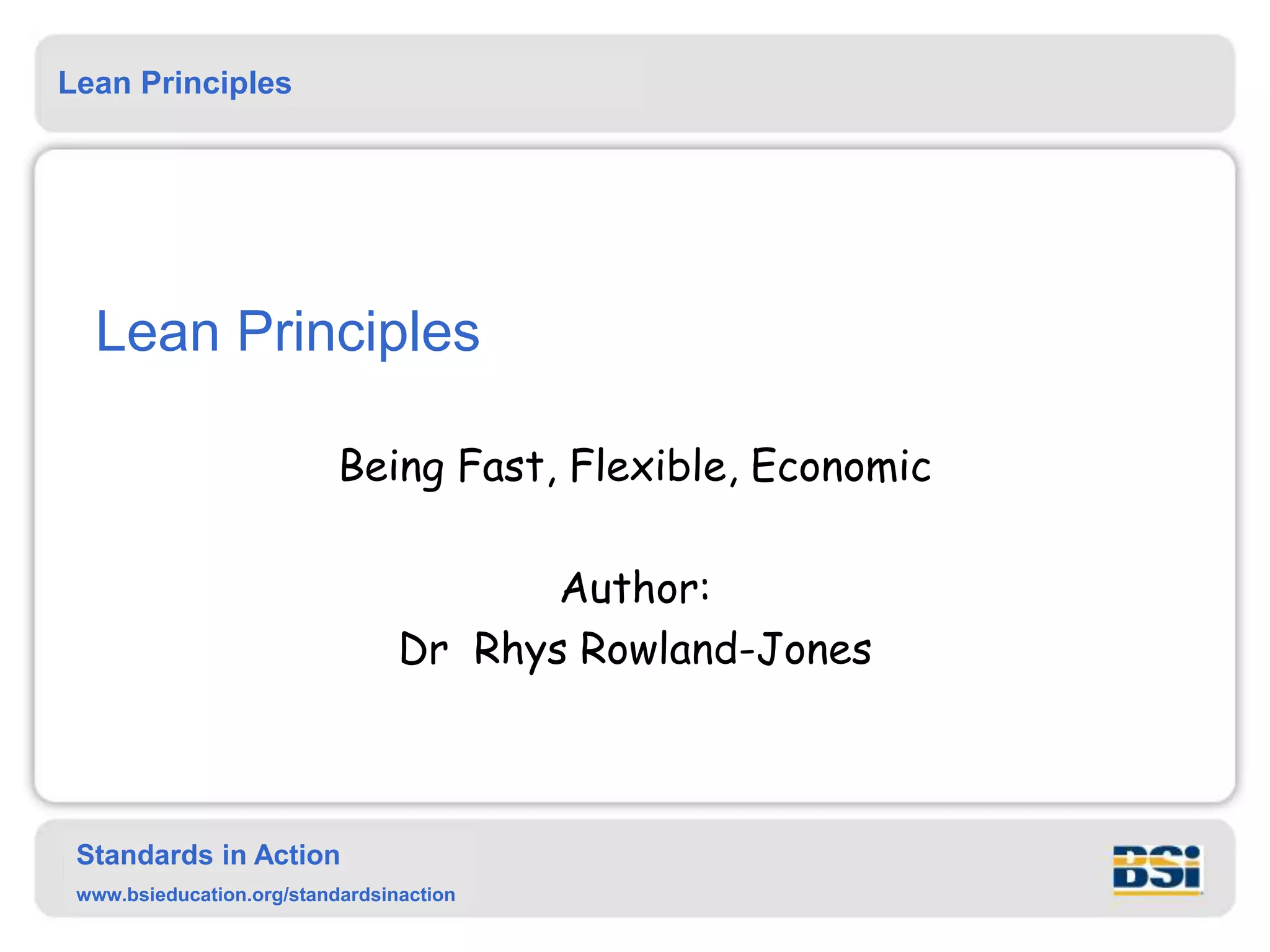 Lean Principles

Lean Principles

Being Fast, Flexible, Economic

Author:
Dr Rhys Rowland-Jones

Standards in Action
www.bsieducation.org/standardsinaction

BSi